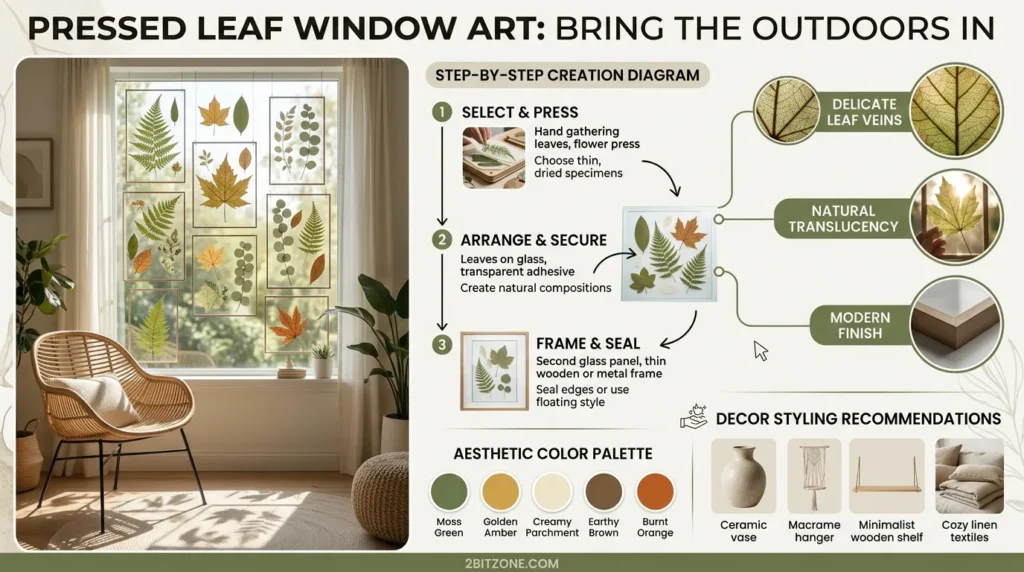 PRESSED LEAF WINDOW ART: BRING THE OUTDOORS IN

STEP-BY-STEP CREATION DIAGRAM

1 SELECT & PRESS
Hand gathering leaves, flower press
Choose thin, dried specimens

2 ARRANGE & SECURE
Leaves on glass, transparent adhesive
Create natural compositions

3 FRAME & SEAL
Second glass panel, thin wooden or metal frame
Seal edges or use floating style

DELICATE LEAF VEINS

NATURAL TRANSLUCENCY

MODERN FINISH

AESTHETIC COLOR PALETTE
Moss Green
Golden Amber
Creamy Parchment
Earthy Brown
Burnt Orange

DECOR STYLING RECOMMENDATIONS
Ceramic vase
Macrame hanger
Minimalist wooden shelf
Cozy linen textiles

2BITZONE.COM